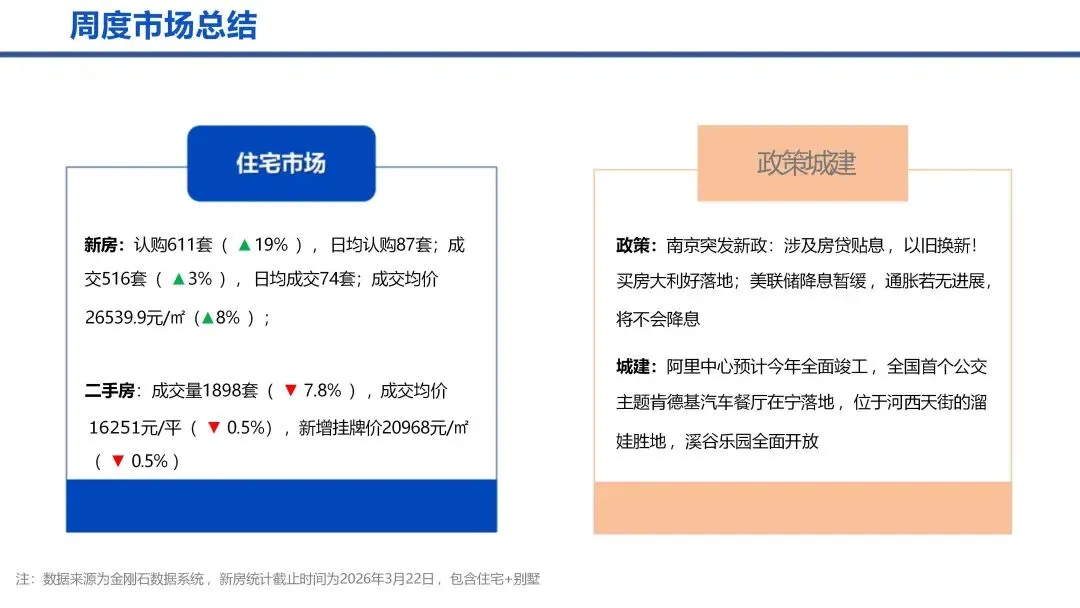 周度市场总结

住宅市场

新房：认购611套（▲19%），日均认购87套；成交516套（▲3%），日均成交74套；成交均价26539.9元/㎡（▲8%）；

二手房：成交量1898套（▼7.8%），成交均价16251元/平（▼0.5%），新增挂牌价20968元/㎡（▼0.5%）

政策城建

政策：南京突发新政：涉及房贷贴息，以旧换新！买房大利好落地；美联储降息暂缓，通胀若无进展，将不会降息

城建：阿里中心预计今年全面竣工，全国首个公交主题肯德基汽车餐厅在宁落地，位于河西天街的溜娃胜地，溪谷乐园全面开放

注：数据来源为金刚石数据系统，新房统计截止时间为2026年3月22日，包含住宅+别墅